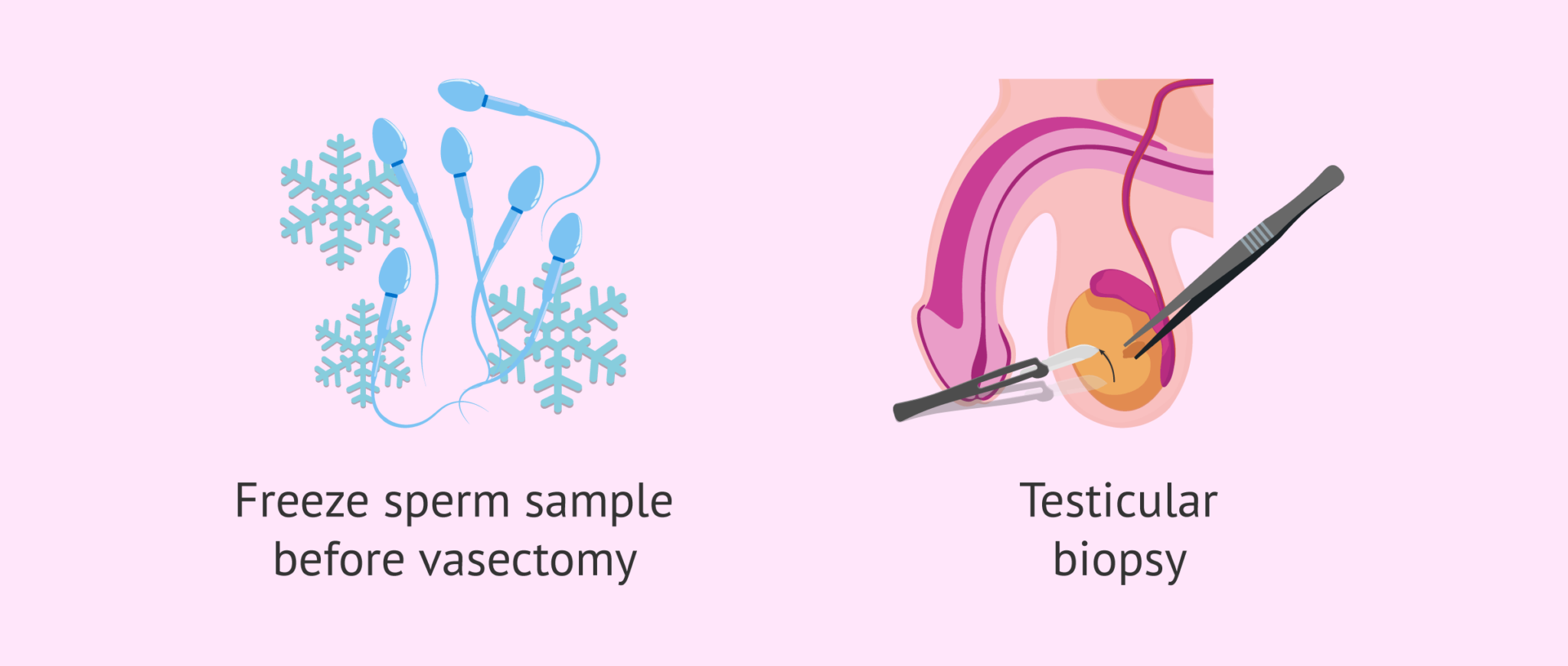 Freeze sperm sample before vasectomy

Testicular biopsy